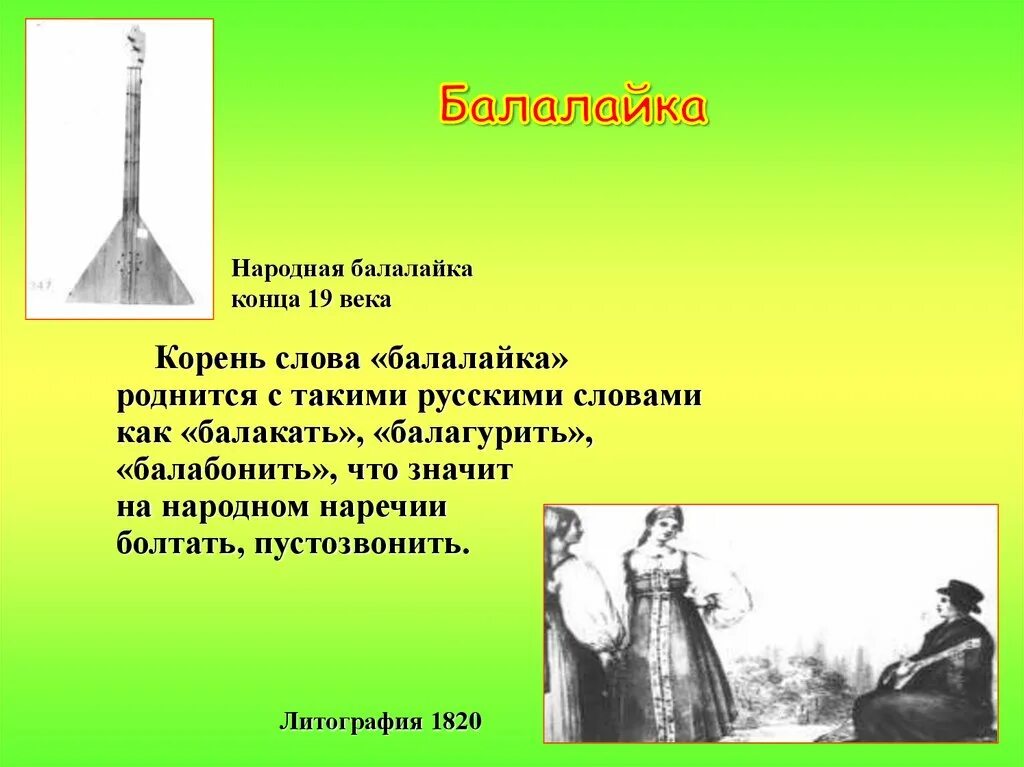 Балалайка

347

Народная балалайка конца 19 века

Корень слова «балалайка» роднится с такими русскими словами как «балакать», «балагурить», «балабонить», что значит на народном наречии болтать, пустозвонить.

Литография 1820